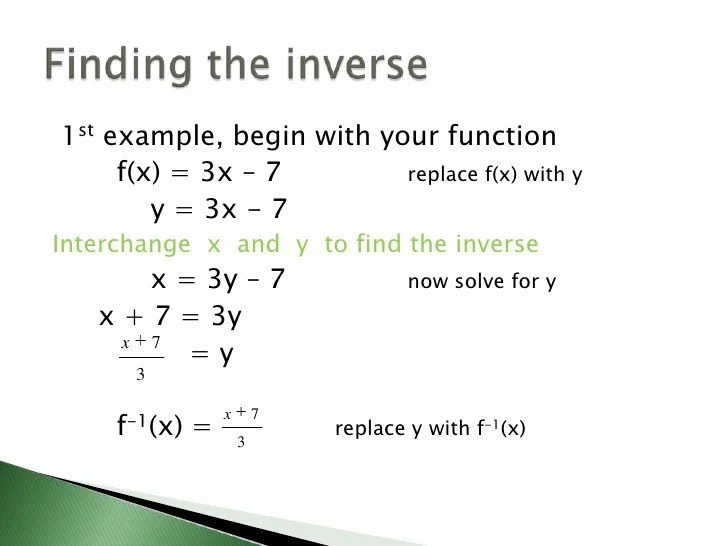 Finding the inverse

$1^{st}$ example, begin with your function

$f(x) = 3x - 7$ replace f(x) with y

$y = 3x - 7$

Interchange x and y to find the inverse

$x = 3y - 7$ now solve for y

$x + 7 = 3y$

$\frac{x+7}{3} = y$

$f^{-1}(x) = \frac{x+7}{3}$ replace y with $f^{-1}(x)$